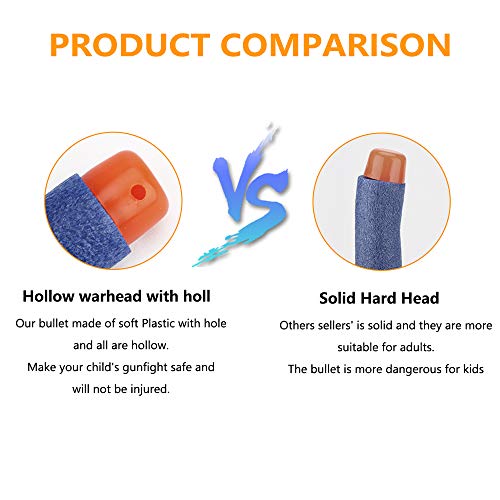 PRODUCT COMPARISON

VS

Hollow warhead with holl

Our bullet made of soft Plastic with hole and all are hollow.
Make your child's gunfight safe and will not be injured.

Solid Hard Head

Others sellers' is solid and they are more suitable for adults.
The bullet is more dangerous for kids